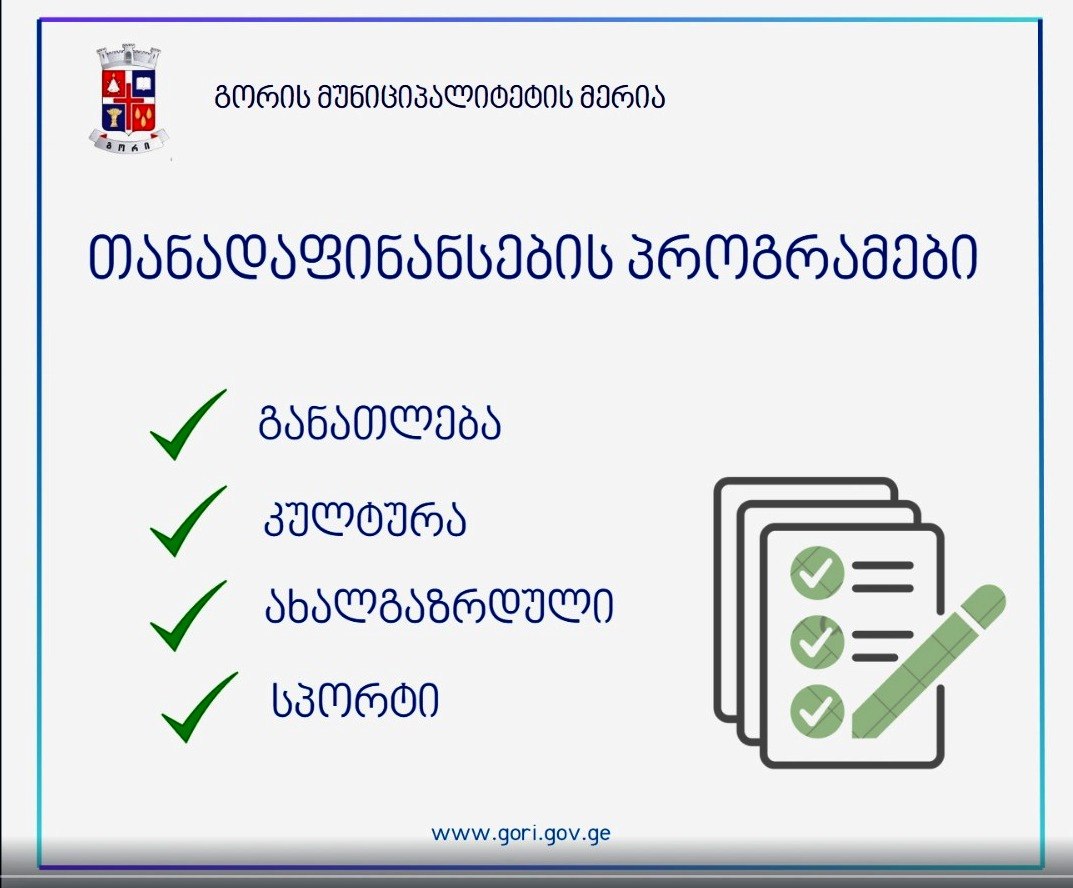 გორი

გორის მუნიციპალიტეტის მერია

თანადაფინანსების პროგრამები

განათლება

კულტურა

ახალგაზრდული

სპორტი

www.gori.gov.ge